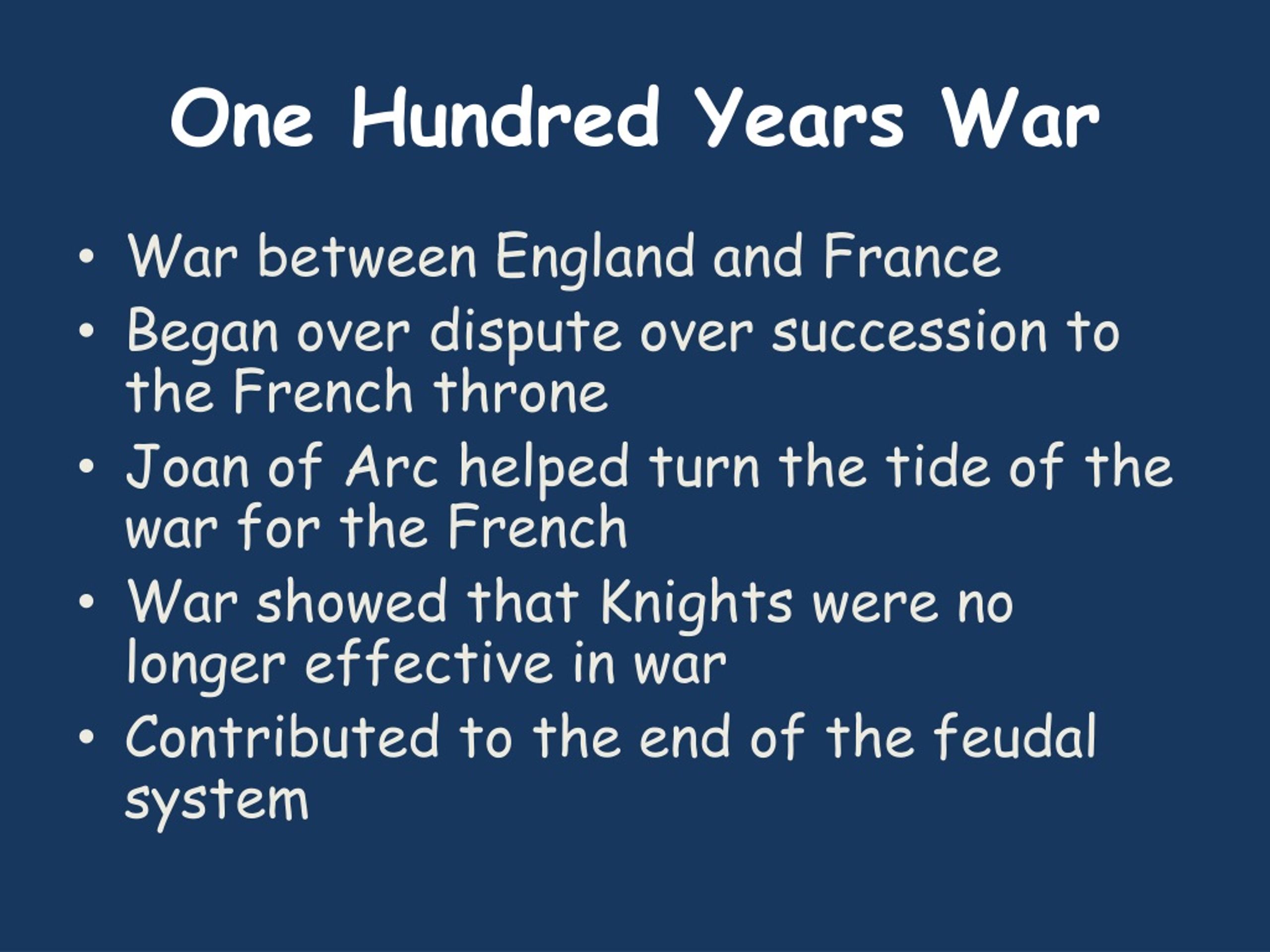 One Hundred Years War

• War between England and France
• Began over dispute over succession to the French throne
• Joan of Arc helped turn the tide of the war for the French
• War showed that Knights were no longer effective in war
• Contributed to the end of the feudal system